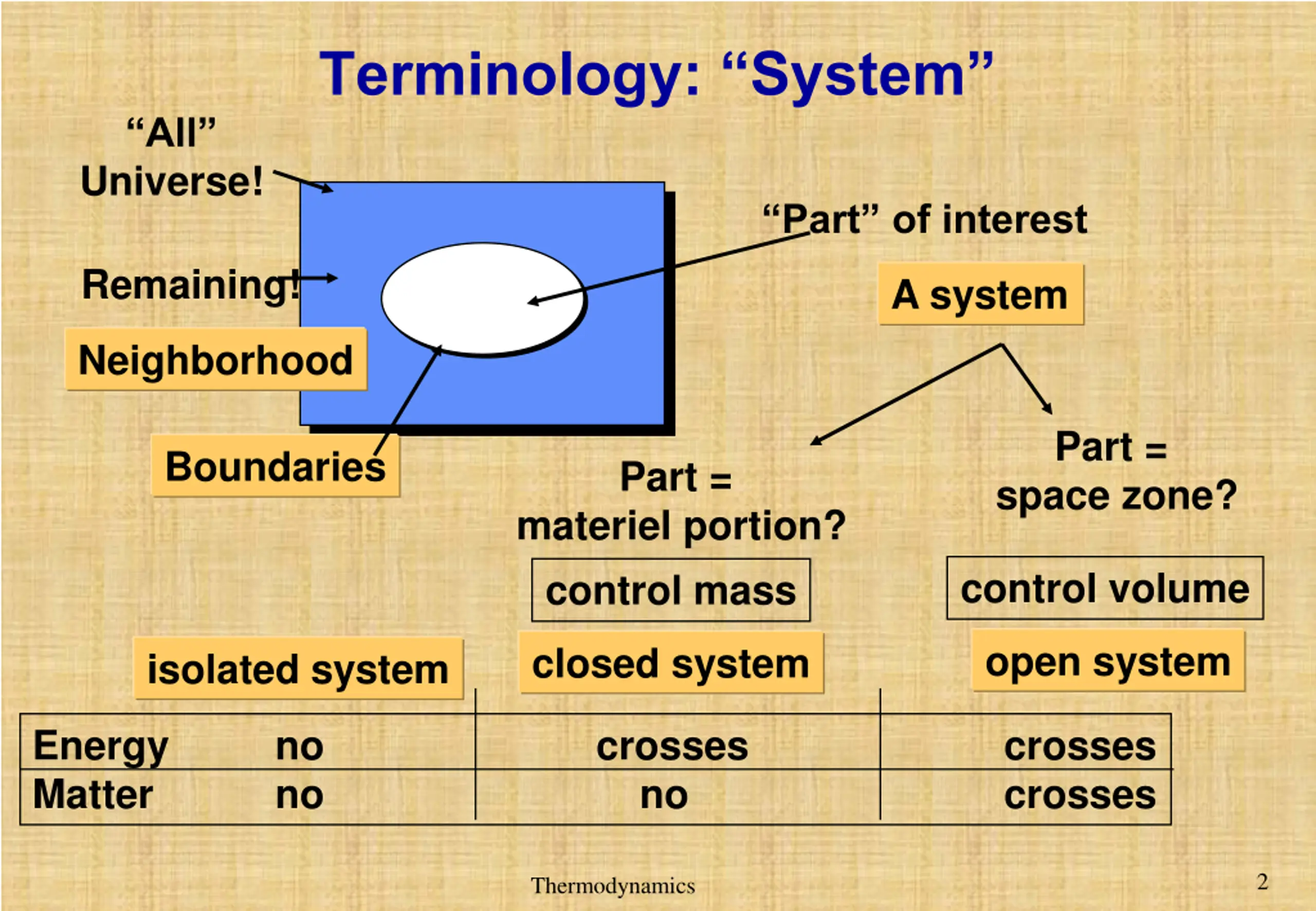 Terminology: “System”

“All”
Universe!

Remaining!

Neighborhood

Boundaries

“Part” of interest

A system

Part =
materiel portion?

Part =
space zone?

control mass

control volume

isolated system

closed system

open system

| Energy | no | crosses | crosses |
|---|---|---|---|
| Matter | no | no | crosses |

Thermodynamics

2